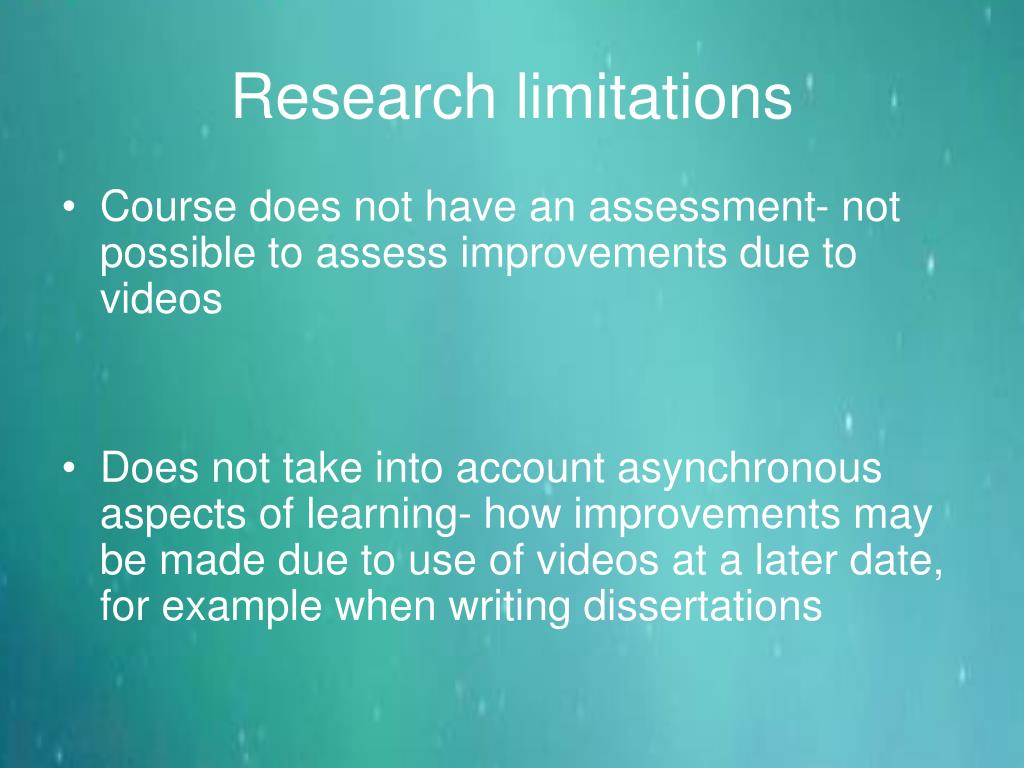 Research limitations

• Course does not have an assessment- not possible to assess improvements due to videos

• Does not take into account asynchronous aspects of learning- how improvements may be made due to use of videos at a later date, for example when writing dissertations